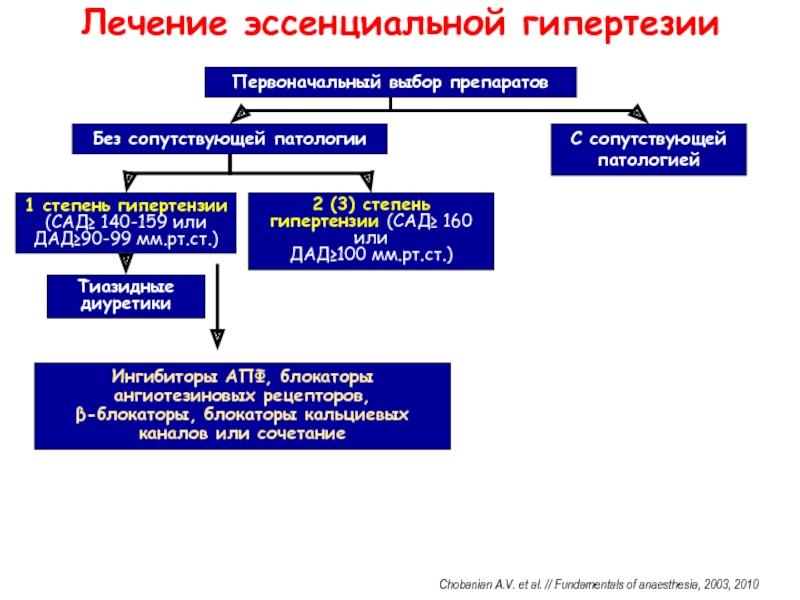 Лечение эссенциальной гипертезии

Первоначальный выбор препаратов

Без сопутствующей патологии

С сопутствующей патологией

1 степень гипертензии (САД≥ 140-159 или ДАД≥90-99 мм.рт.ст.)

2 (3) степень гипертензии (САД≥ 160 или ДАД≥100 мм.рт.ст.)

Тиазидные диуретики

Ингибиторы АПФ, блокаторы ангиотезиновых рецепторов, β-блокаторы, блокаторы кальциевых каналов или сочетание

Chobanian A.V. et al. // Fundamentals of anaesthesia, 2003, 2010